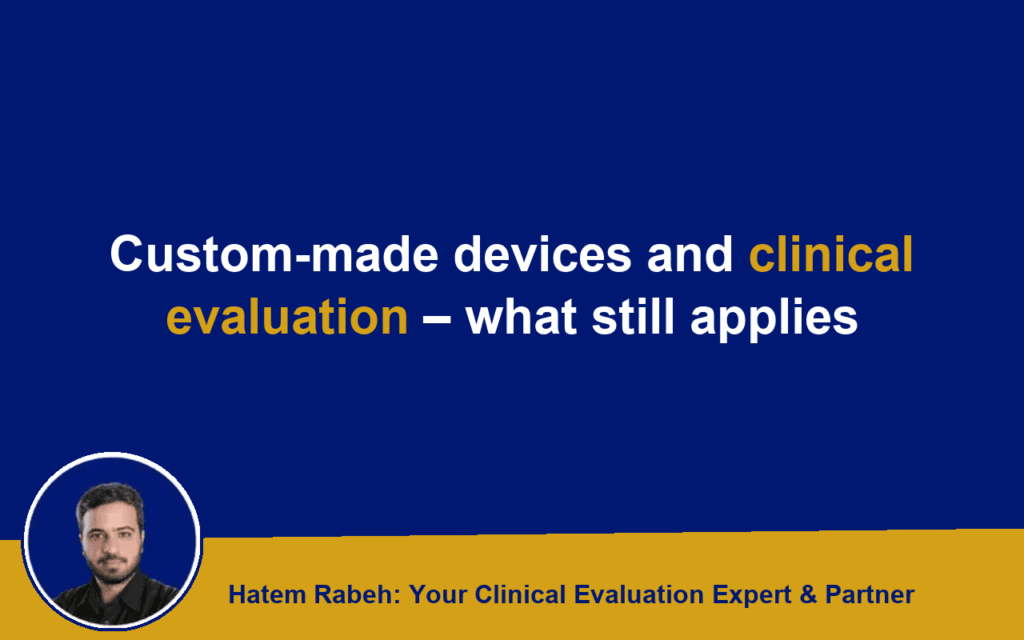 Custom-made devices and clinical evaluation – what still applies

Hatem Rabeh: Your Clinical Evaluation Expert & Partner